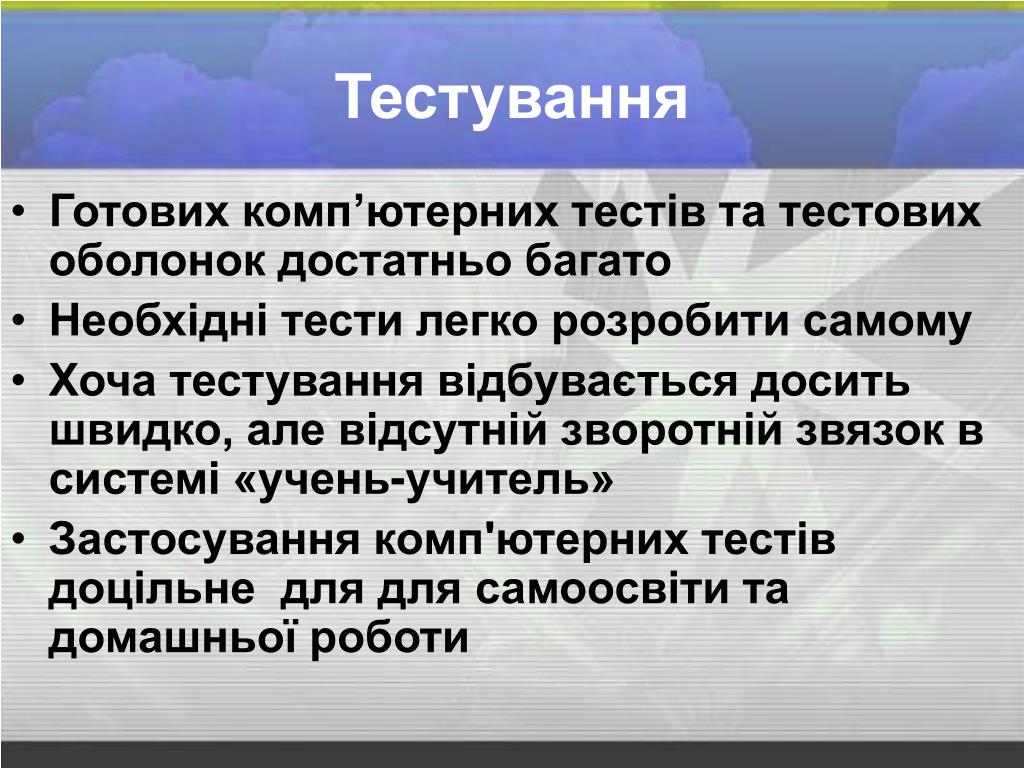 Тестування

• Готових комп’ютерних тестів та тестових оболонок достатньо багато
• Необхідні тести легко розробити самому
• Хоча тестування відбувається досить швидко, але відсутній зворотній звязок в системі «учень-учитель»
• Застосування комп'ютерних тестів доцільне  для для самоосвіти та домашньої роботи